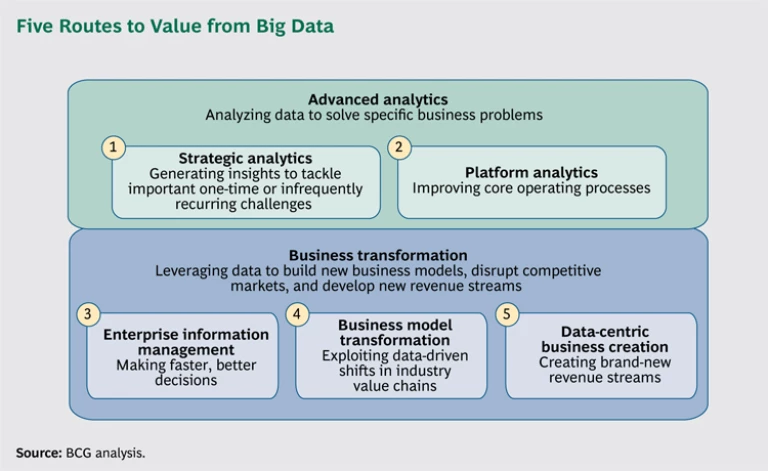 Five Routes to Value from Big Data

Advanced analytics
Analyzing data to solve specific business problems

1
Strategic analytics
Generating insights to tackle important one-time or infrequently recurring challenges

2
Platform analytics
Improving core operating processes

Business transformation
Leveraging data to build new business models, disrupt competitive markets, and develop new revenue streams

3
Enterprise information management
Making faster, better decisions

4
Business model transformation
Exploiting data-driven shifts in industry value chains

5
Data-centric business creation
Creating brand-new revenue streams

Source: BCG analysis.